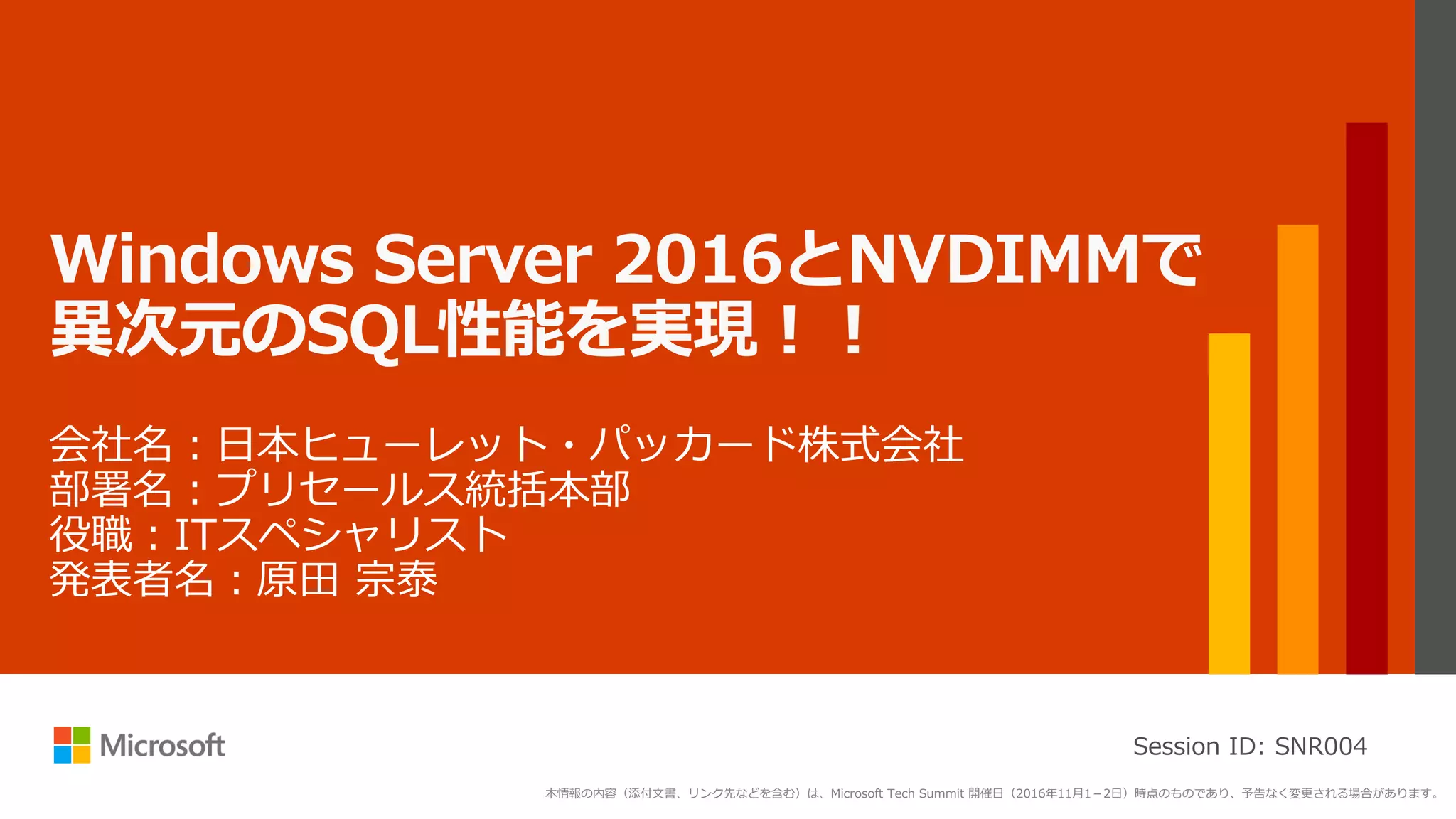 Windows Server 2016とNVDIMMで異次元のSQL性能を実現！！

会社名：日本ヒューレット・パッカード株式会社
部署名：プリセールス統括本部
役職：ITスペシャリスト
発表者名：原田 宗泰

Microsoft

Session ID: SNR004

本情報の内容（添付文書、リンク先などを含む）は、Microsoft Tech Summit 開催日（2016年11月1－2日）時点のものであり、予告なく変更される場合があります。